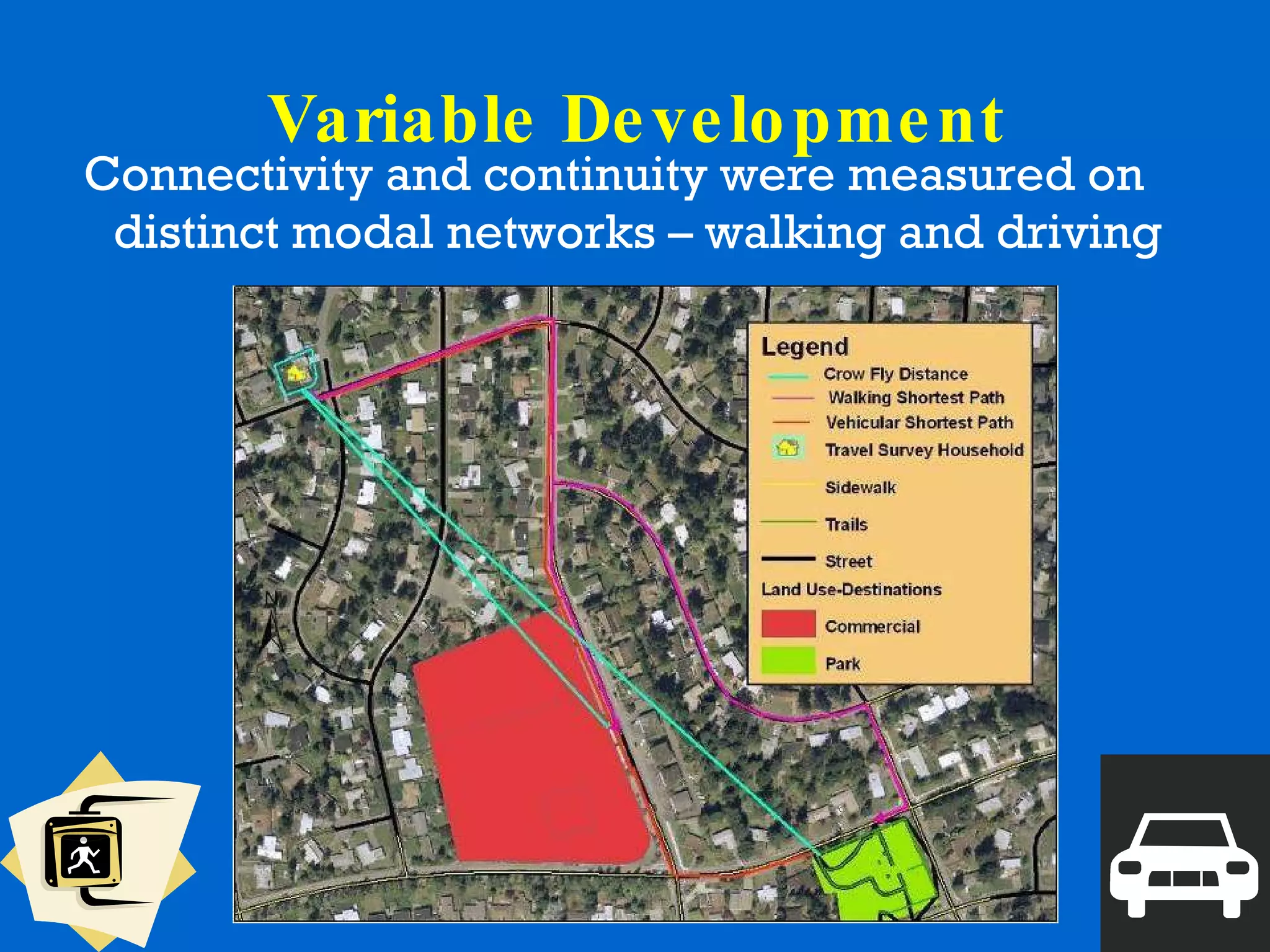 Variable Development

Connectivity and continuity were measured on distinct modal networks – walking and driving

Legend
Crow Fly Distance
Walking Shortest Path
Vehicular Shortest Path
Travel Survey Household
Sidewalk
Trails
Street
Land Use-Destinations
Commercial
Park

N